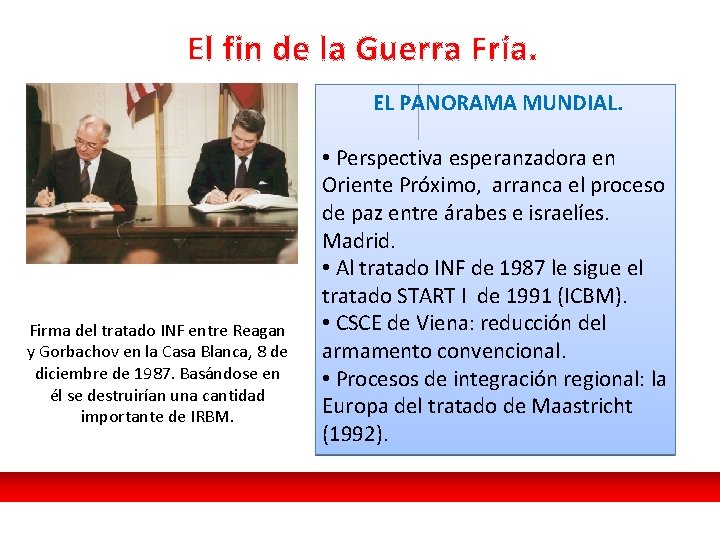 El fin de la Guerra Fría.

Firma del tratado INF entre Reagan y Gorbachov en la Casa Blanca, 8 de diciembre de 1987. Basándose en él se destruirían una cantidad importante de IRBM.

EL PANORAMA MUNDIAL.

• Perspectiva esperanzadora en Oriente Próximo, arranca el proceso de paz entre árabes e israelíes. Madrid.
• Al tratado INF de 1987 le sigue el tratado START I de 1991 (ICBM).
• CSCE de Viena: reducción del armamento convencional.
• Procesos de integración regional: la Europa del tratado de Maastricht (1992).